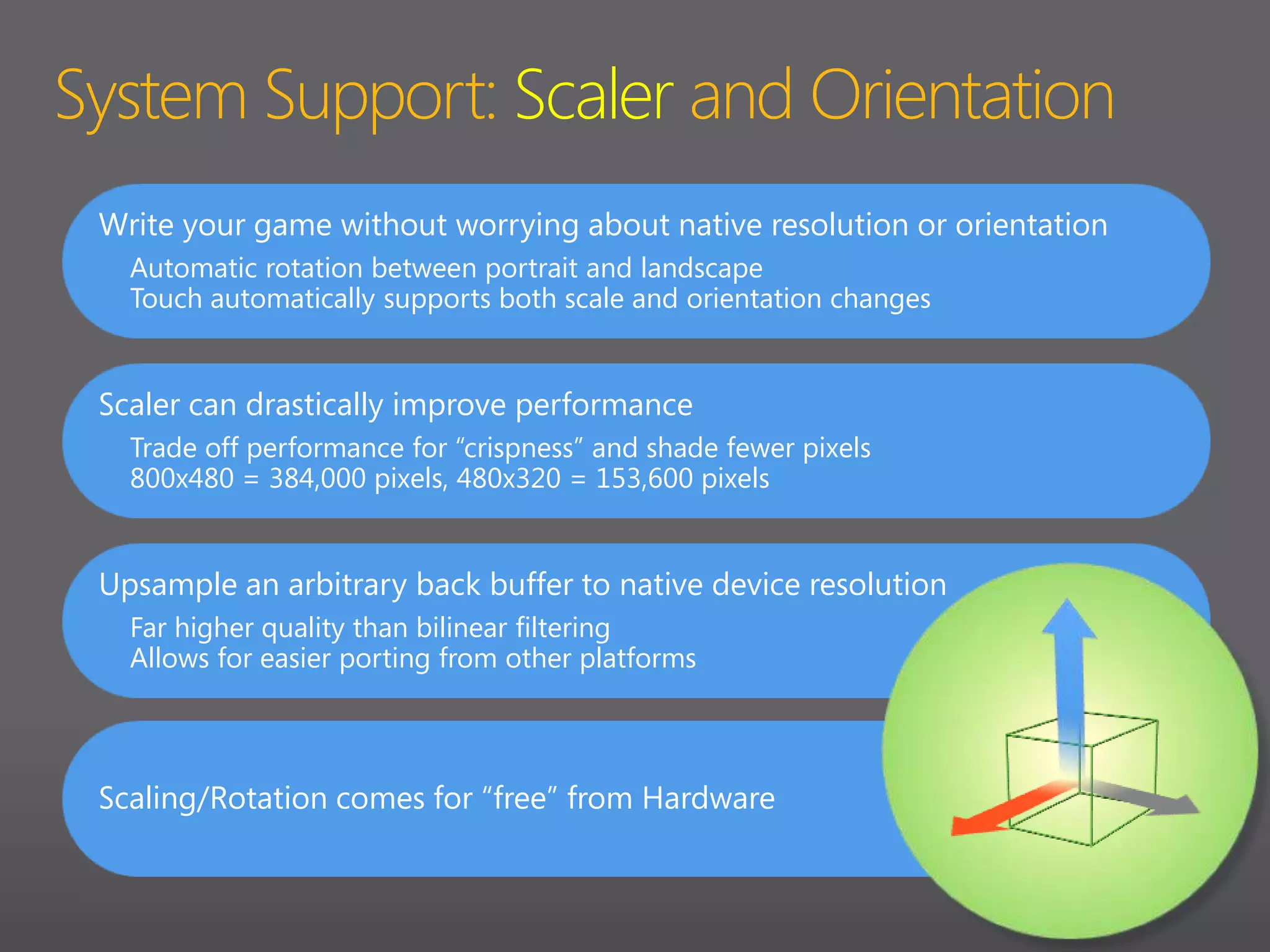 System Support: Scaler and Orientation

Write your game without worrying about native resolution or orientation

Automatic rotation between portrait and landscape
Touch automatically supports both scale and orientation changes

Scaler can drastically improve performance

Trade off performance for “crispness” and shade fewer pixels
800x480 = 384,000 pixels, 480x320 = 153,600 pixels

Upsample an arbitrary back buffer to native device resolution

Far higher quality than bilinear filtering
Allows for easier porting from other platforms

Scaling/Rotation comes for “free” from Hardware